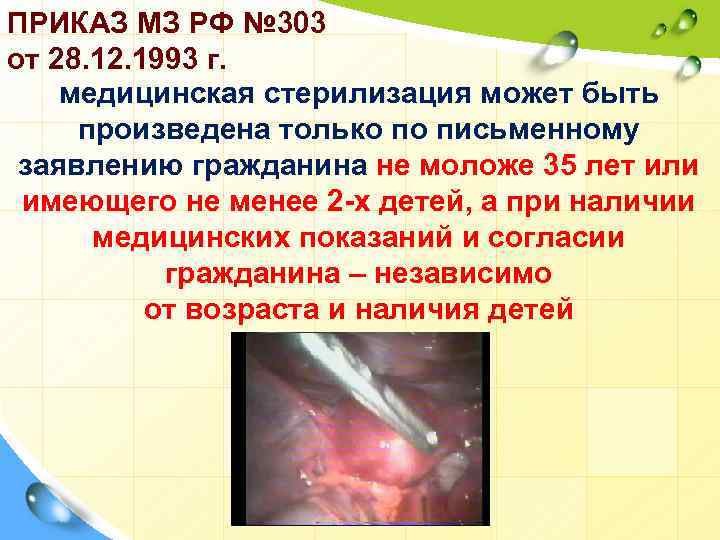 ПРИКАЗ МЗ РФ №303
от 28.12.1993 г.

медицинская стерилизация может быть произведена только по письменному заявлению гражданина не моложе 35 лет или имеющего не менее 2-х детей, а при наличии медицинских показаний и согласии гражданина – независимо от возраста и наличия детей